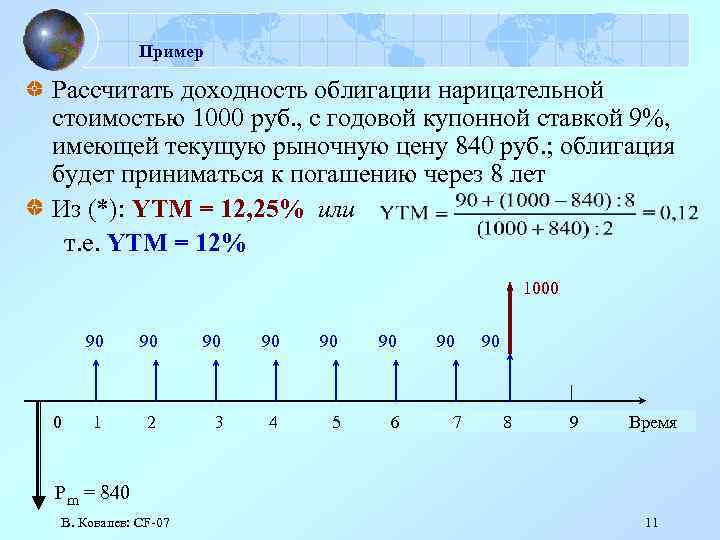 Пример

Рассчитать доходность облигации нарицательной стоимостью 1000 руб., с годовой купонной ставкой 9%, имеющей текущую рыночную цену 840 руб.; облигация будет приниматься к погашению через 8 лет

Из (*): YTM = 12,25% или $YTM = \frac{90 + (1000 - 840) : 8}{(1000 + 840) : 2} = 0,12$

т.е. YTM = 12%

1000

90 90 90 90 90 90 90 90

0 1 2 3 4 5 6 7 8 9 Время

$P_m = 840$

В. Ковалев: CF-07

11